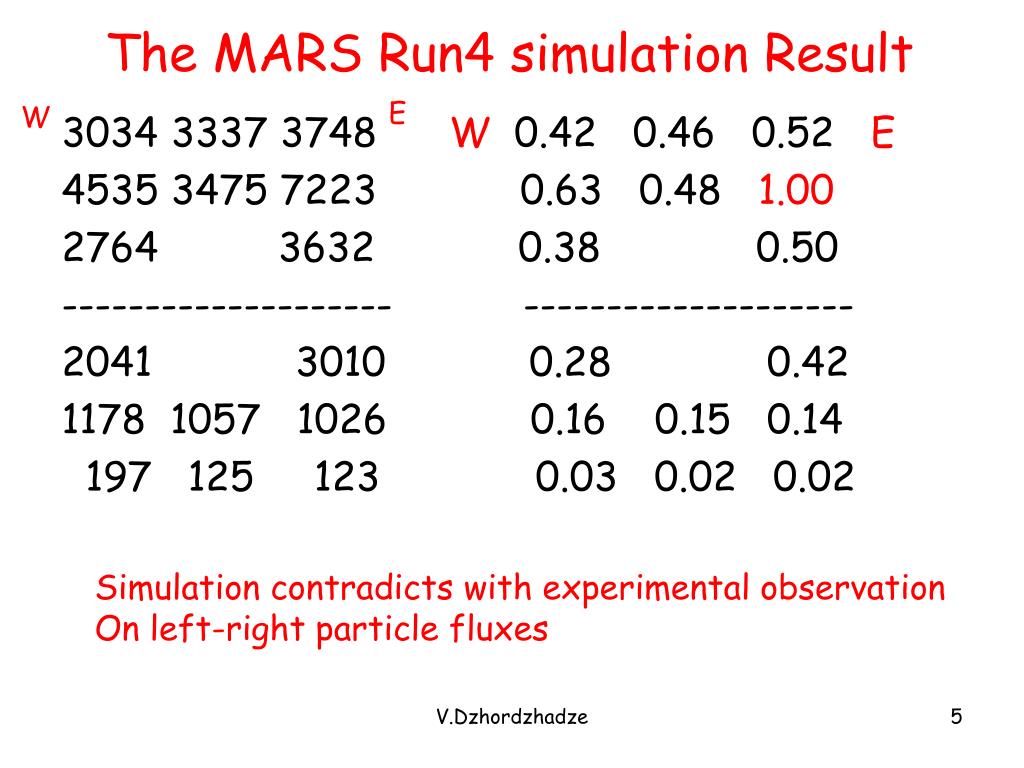 The MARS Run4 simulation Result

W 3034 3337 3748 E
4535 3475 7223
2764 3632
--------------------
2041 3010
1178 1057 1026
197 125 123

W 0.42 0.46 0.52 E
0.63 0.48 1.00
0.38 0.50
--------------------
0.28 0.42
0.16 0.15 0.14
0.03 0.02 0.02

Simulation contradicts with experimental observation
On left-right particle fluxes

V.Dzhordzhadze

5